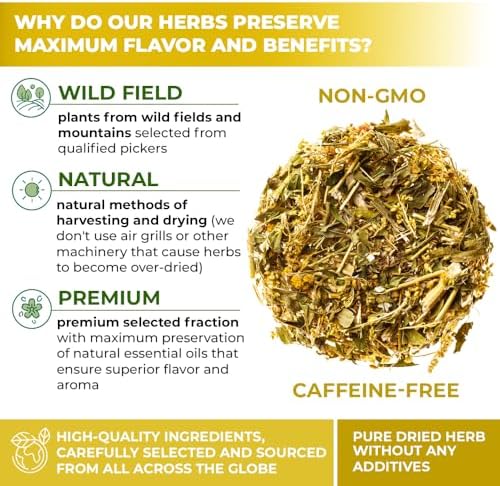 WHY DO OUR HERBS PRESERVE MAXIMUM FLAVOR AND BENEFITS?

WILD FIELD

plants from wild fields and mountains selected from qualified pickers

NATURAL

natural methods of harvesting and drying (we don't use air grills or other machinery that cause herbs to become over-dried)

PREMIUM

premium selected fraction with maximum preservation of natural essential oils that ensure superior flavor and aroma

NON-GMO

CAFFEINE-FREE

HIGH-QUALITY INGREDIENTS, CAREFULLY SELECTED AND SOURCED FROM ALL ACROSS THE GLOBE

PURE DRIED HERB WITHOUT ANY ADDITIVES